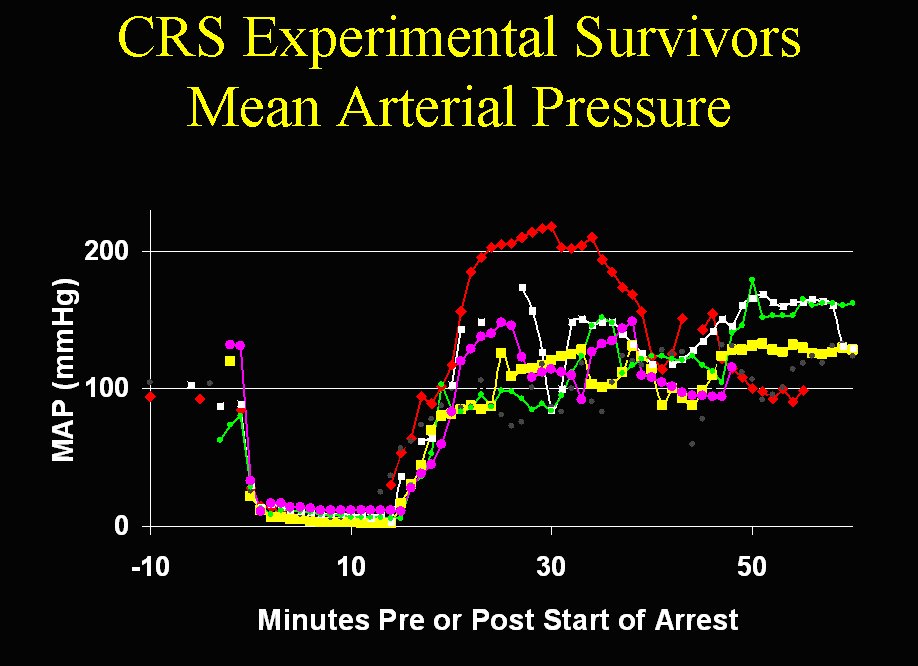 CRS Experimental Survivors
Mean Arterial Pressure

MAP (mmHg)

200
100
0

-10
10
30
50

Minutes Pre or Post Start of Arrest